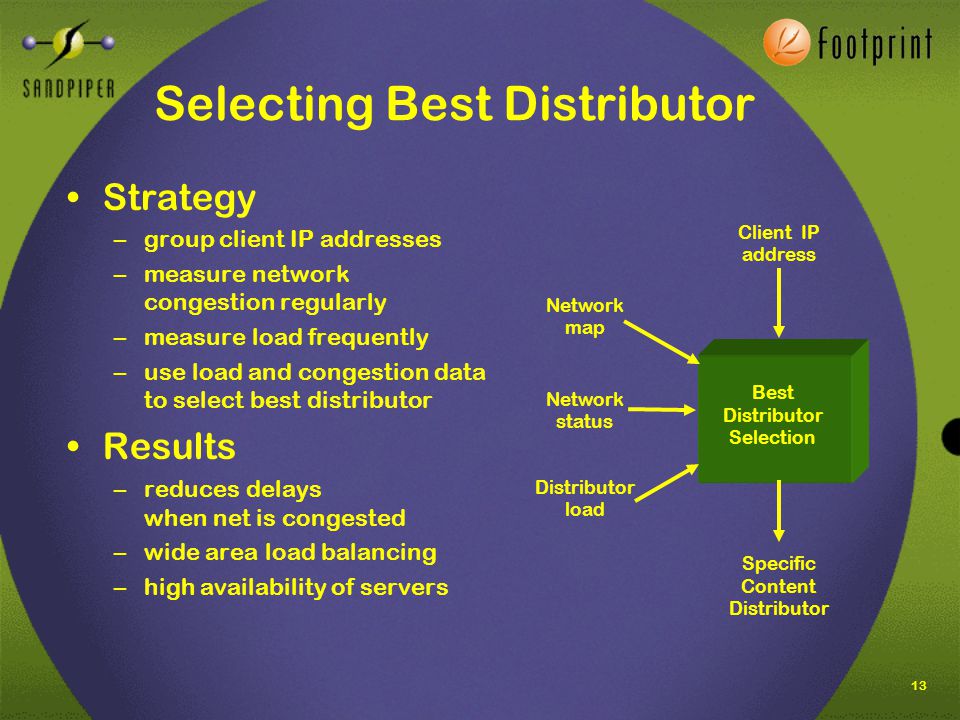 SANDPIPER

footprint

Selecting Best Distributor

• Strategy
– group client IP addresses
– measure network congestion regularly
– measure load frequently
– use load and congestion data to select best distributor

• Results
– reduces delays when net is congested
– wide area load balancing
– high availability of servers

Client IP address

Network map

Network status

Distributor load

Best Distributor Selection

Specific Content Distributor

13